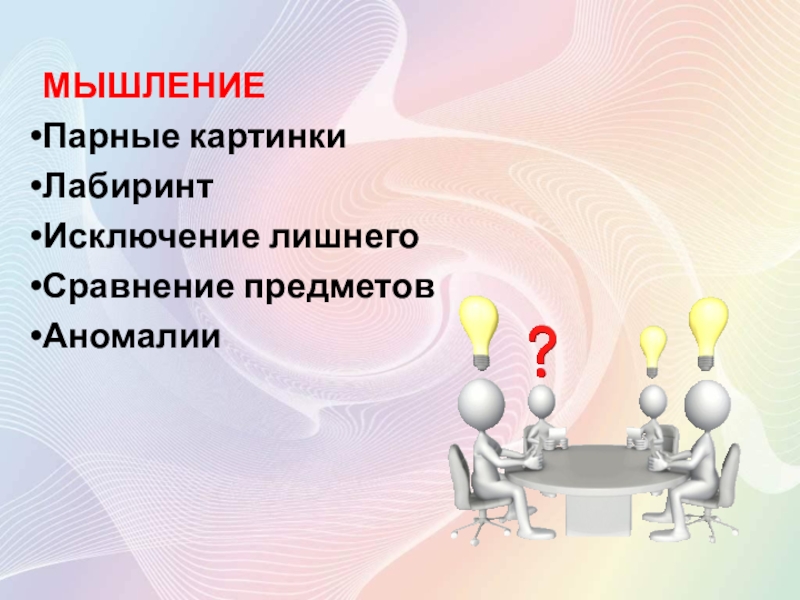 МЫШЛЕНИЕ

•Парные картинки

•Лабиринт

•Исключение лишнего

•Сравнение предметов

•Аномалии

?